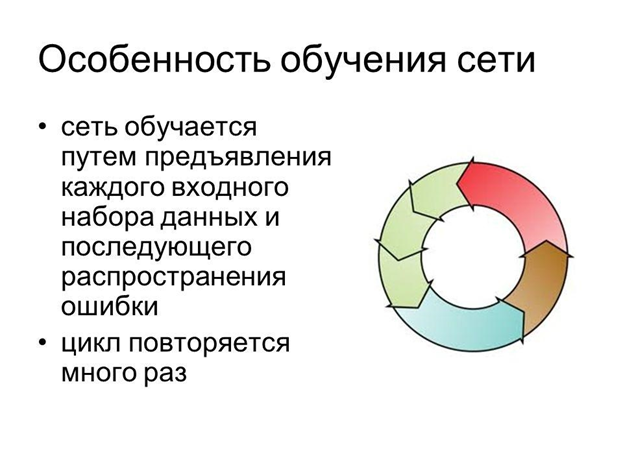 Особенность обучения сети

• сеть обучается путем предъявления каждого входного набора данных и последующего распространения ошибки
• цикл повторяется много раз